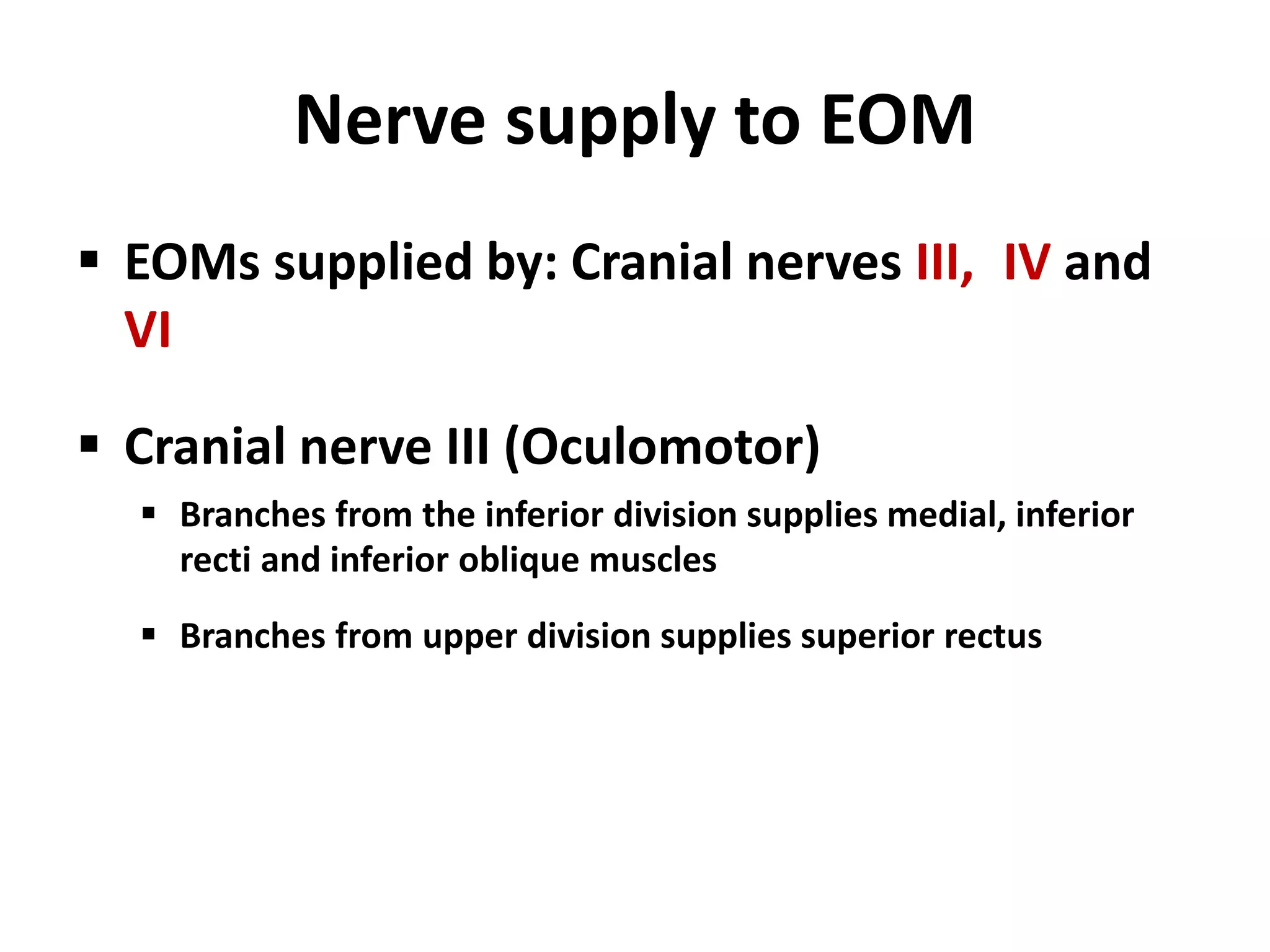 Nerve supply to EOM

▪ EOMs supplied by: Cranial nerves III,  IV and VI

▪ Cranial nerve III (Oculomotor)

▪ Branches from the inferior division supplies medial, inferior recti and inferior oblique muscles

▪ Branches from upper division supplies superior rectus